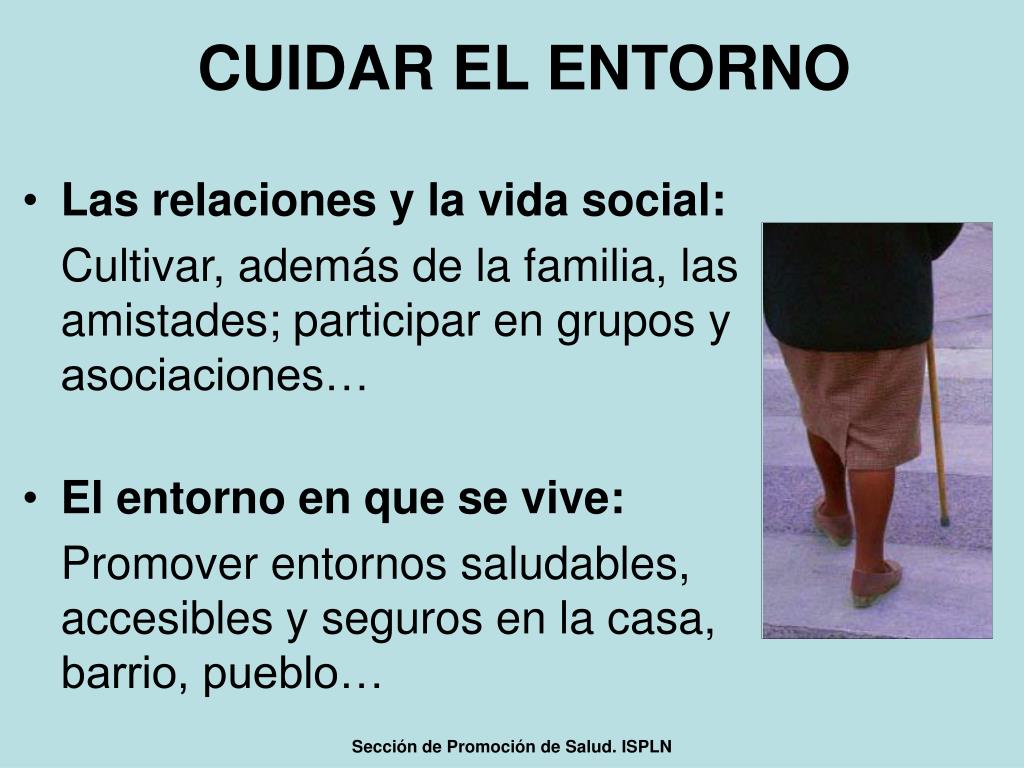 CUIDAR EL ENTORNO

• Las relaciones y la vida social:

Cultivar, además de la familia, las amistades; participar en grupos y asociaciones…

• El entorno en que se vive:

Promover entornos saludables, accesibles y seguros en la casa, barrio, pueblo…

Sección de Promoción de Salud. ISPLN